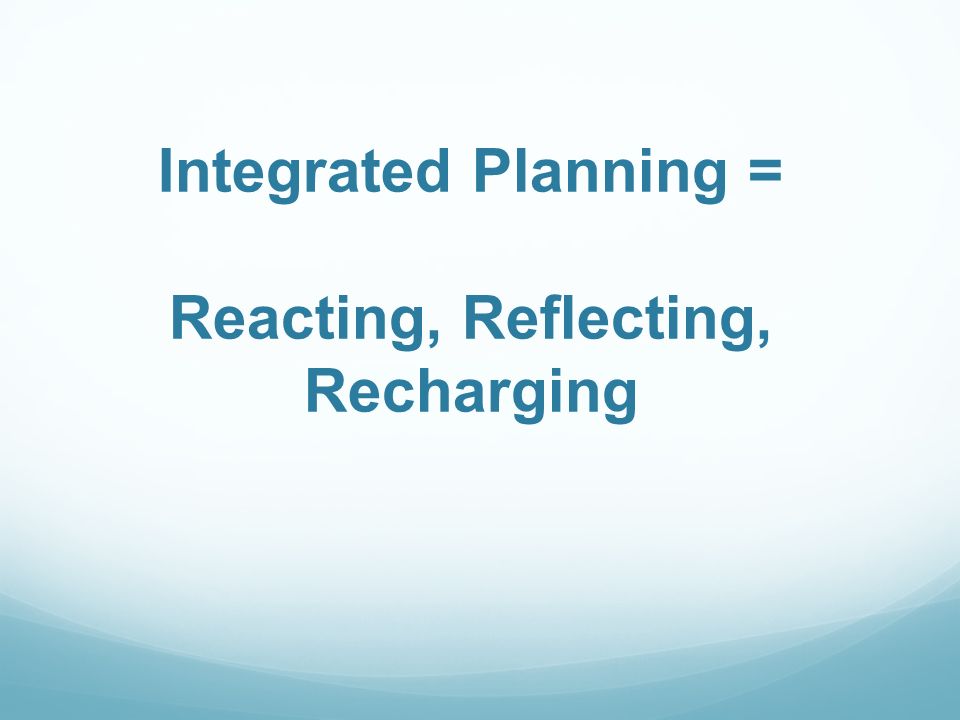 Integrated Planning =

Reacting, Reflecting, Recharging